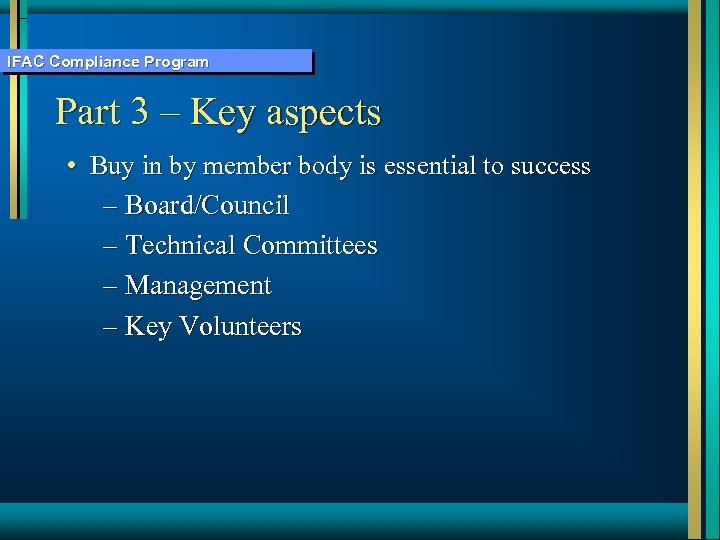 IFAC Compliance Program

Part 3 – Key aspects

• Buy in by member body is essential to success
– Board/Council
– Technical Committees
– Management
– Key Volunteers